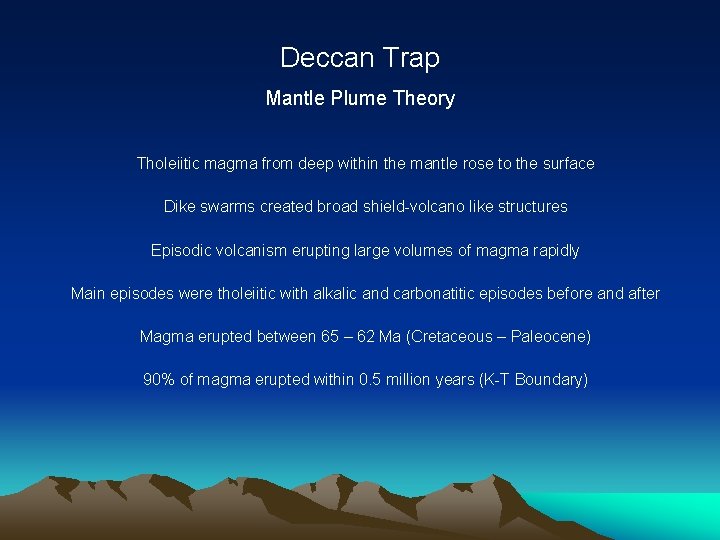 Deccan Trap

Mantle Plume Theory

Tholeiitic magma from deep within the mantle rose to the surface

Dike swarms created broad shield-volcano like structures

Episodic volcanism erupting large volumes of magma rapidly

Main episodes were tholeiitic with alkalic and carbonatitic episodes before and after

Magma erupted between 65 – 62 Ma (Cretaceous – Paleocene)

90% of magma erupted within 0.5 million years (K-T Boundary)